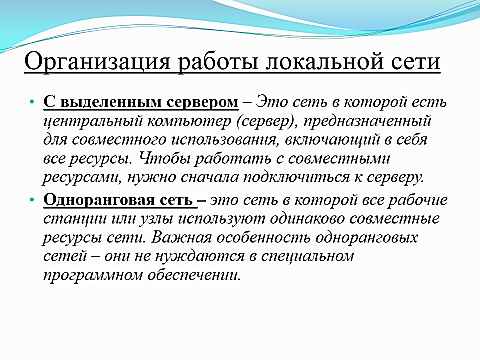 Организация работы локальной сети

• С выделенным сервером – Это сеть в которой есть центральный компьютер (сервер), предназначенный для совместного использования, включающий в себя все ресурсы. Чтобы работать с совместными ресурсами, нужно сначала подключиться к серверу.

• Одноранговая сеть – это сеть в которой все рабочие станции или узлы используют одинаково совместные ресурсы сети. Важная особенность одноранговых сетей – они не нуждаются в специальном программном обеспечении.